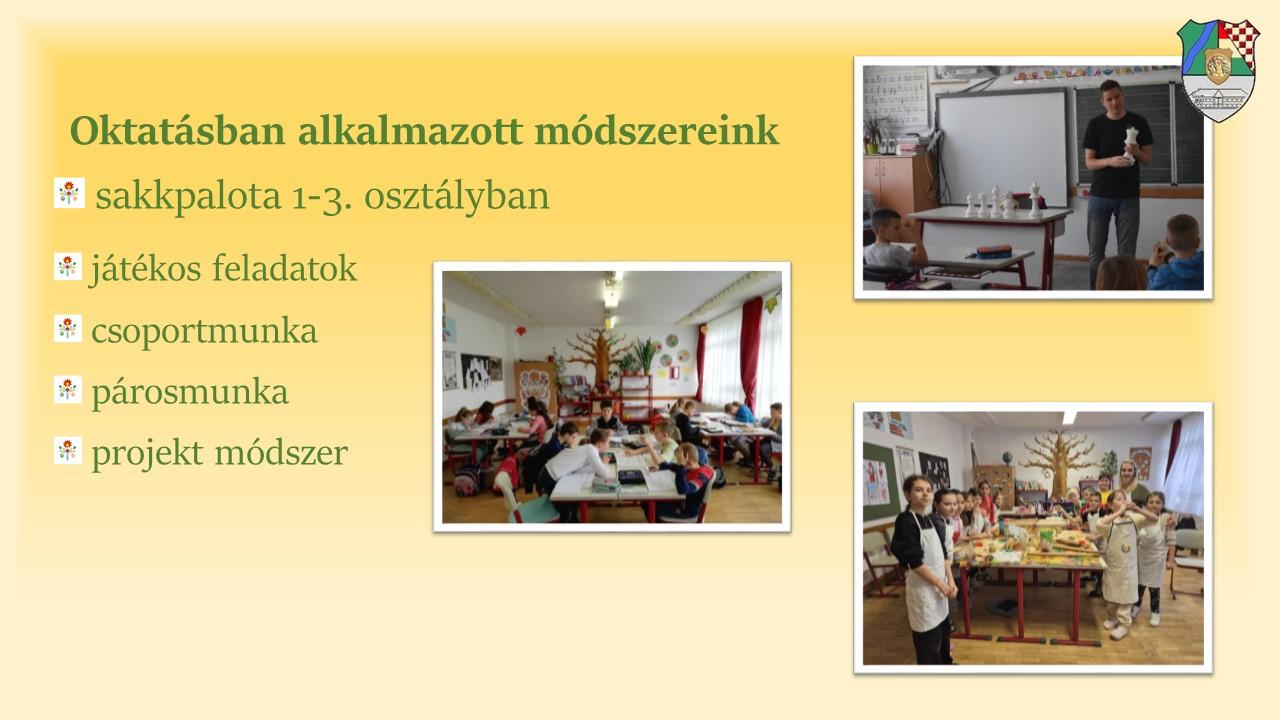 Oktatásban alkalmazott módszereink

sakkpalota 1-3. osztályban

játékos feladatok

csoportmunka

párosmunka

projekt módszer